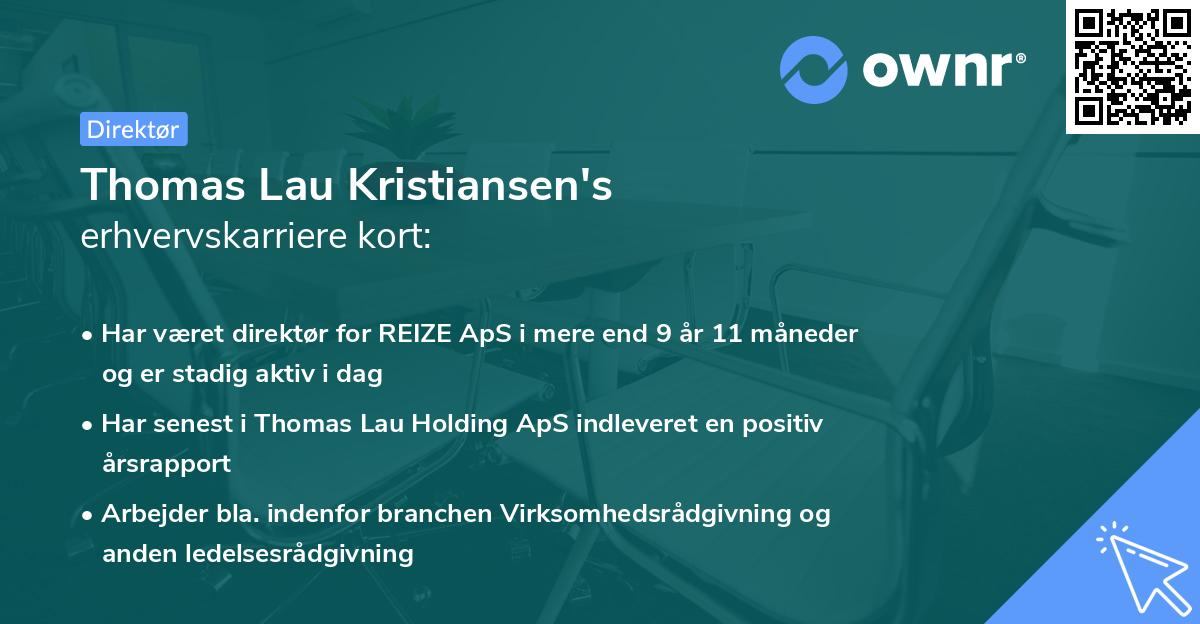 ownr®

Direktør

Thomas Lau Kristiansen's
erhvervskarriere kort:

• Har været direktør for REIZE ApS i mere end 9 år 11 måneder og er stadig aktiv i dag

• Har senest i Thomas Lau Holding ApS indleveret en positiv årsrapport

• Arbejder bla. indenfor branchen Virksomhedsrådgivning og anden ledelsesrådgivning